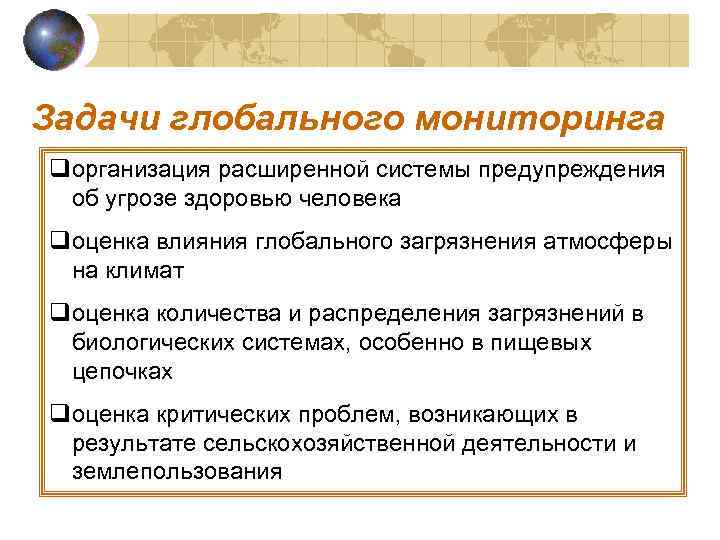 Задачи глобального мониторинга

❑организация расширенной системы предупреждения об угрозе здоровью человека

❑оценка влияния глобального загрязнения атмосферы на климат

❑оценка количества и распределения загрязнений в биологических системах, особенно в пищевых цепочках

❑оценка критических проблем, возникающих в результате сельскохозяйственной деятельности и землепользования